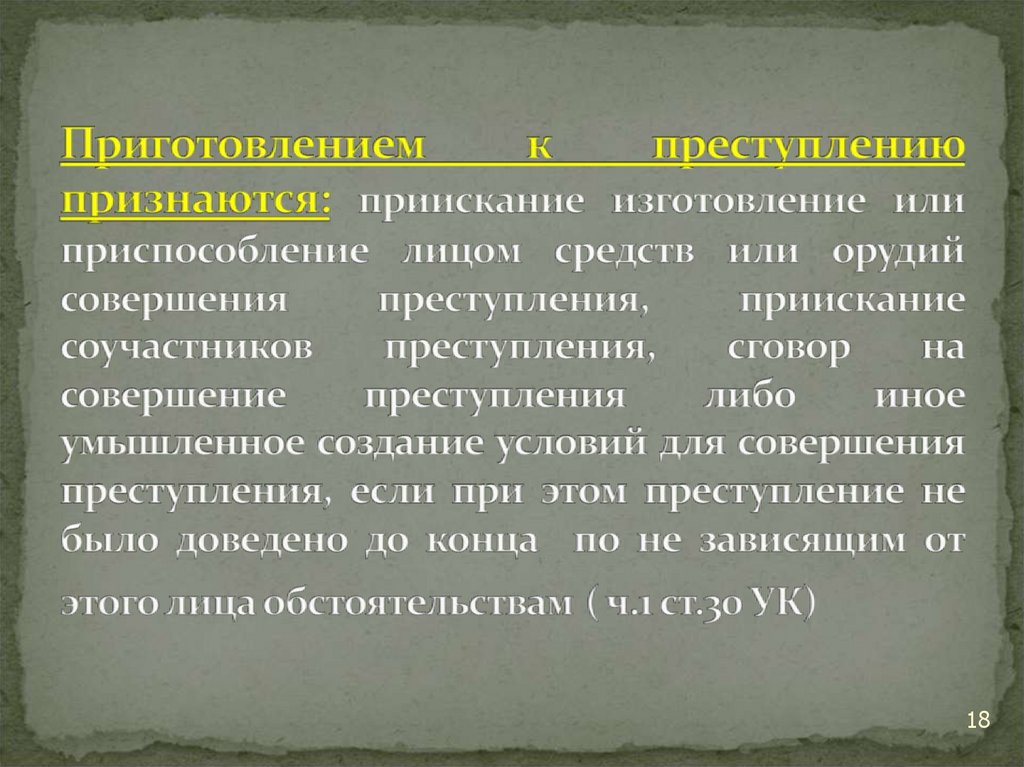 Приготовлением к преступлению признаются: приискание изготовление или приспособление лицом средств или орудий совершения преступления, приискание соучастников преступления, сговор на совершение преступления либо иное умышленное создание условий для совершения преступления, если при этом преступление не было доведено до конца по не зависящим от этого лица обстоятельствам ( ч.1 ст.30 УК)

18